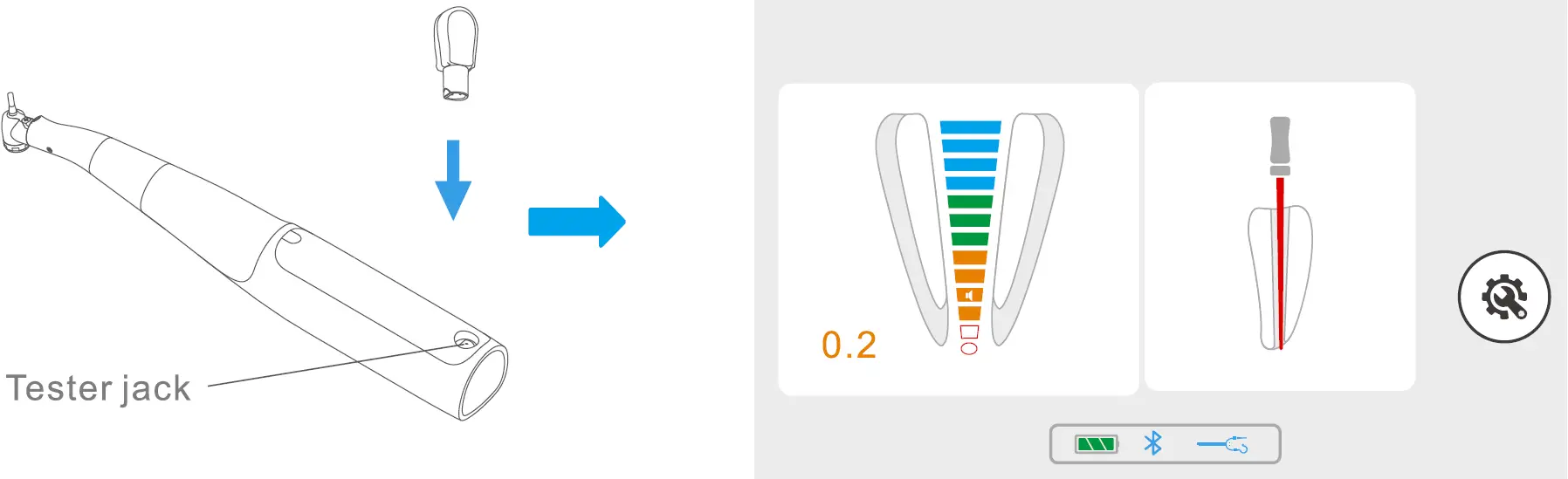 Tester jack

0.2